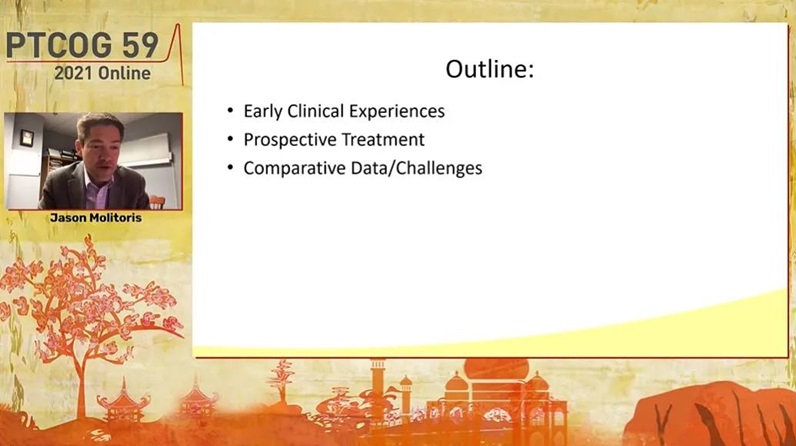 PTCOG 59
2021 Online

Jason Molitoris

Outline:

• Early Clinical Experiences
• Prospective Treatment
• Comparative Data/Challenges